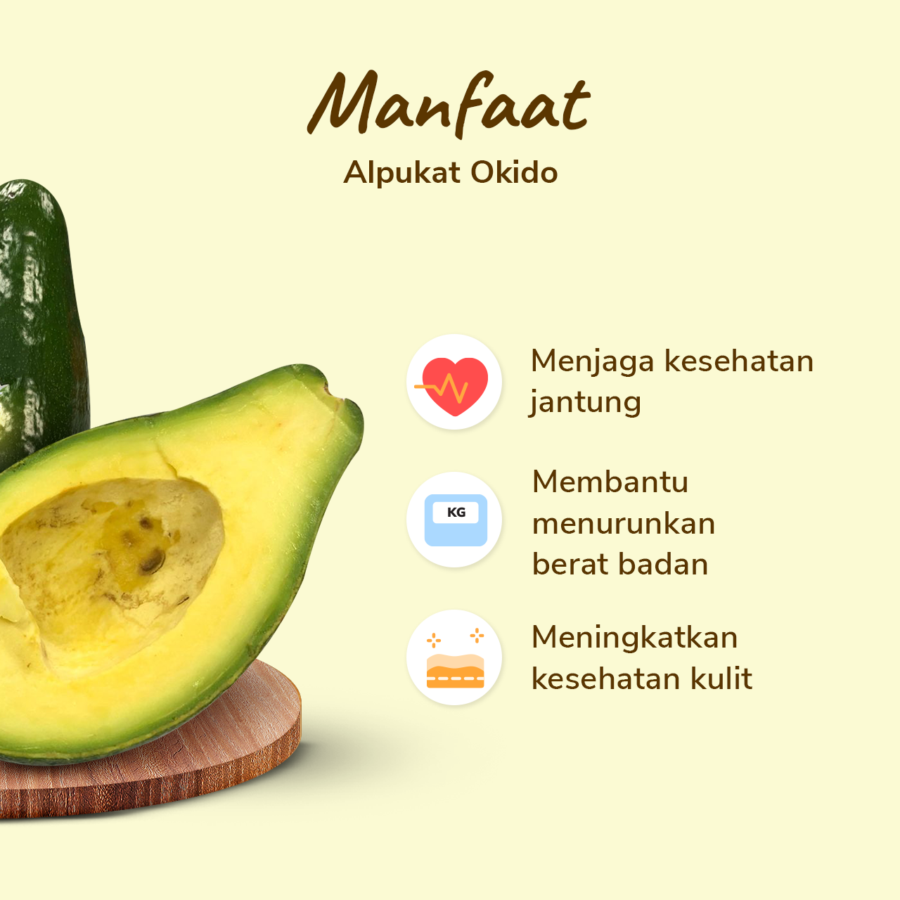 Manfaat
Alpukat Okido

Menjaga kesehatan jantung

KG

Membantu menurunkan berat badan

Meningkatkan kesehatan kulit